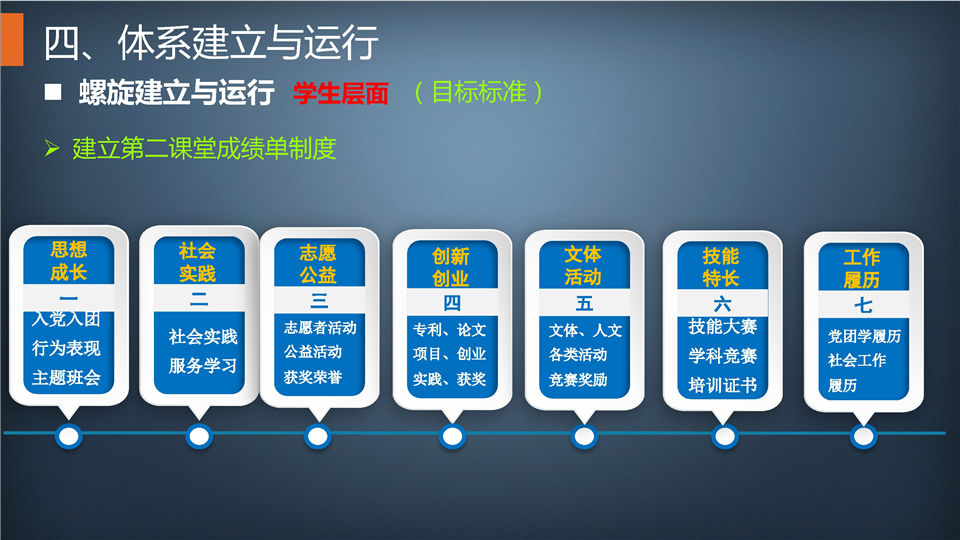 四、体系建立与运行

■ 螺旋建立与运行 学生层面 （目标标准）

➢ 建立第二课堂成绩单制度

思想成长
一
入党入团
行为表现
主题班会

社会实践
二
社会实践
服务学习

志愿公益
三
志愿者活动
公益活动
获奖荣誉

创新创业
四
专利、论文
项目、创业
实践、获奖

文体活动
五
文体、人文
各类活动
竞赛奖励

技能特长
六
技能大赛
学科竞赛
培训证书

工作履历
七
党团学履历
社会工作
履历